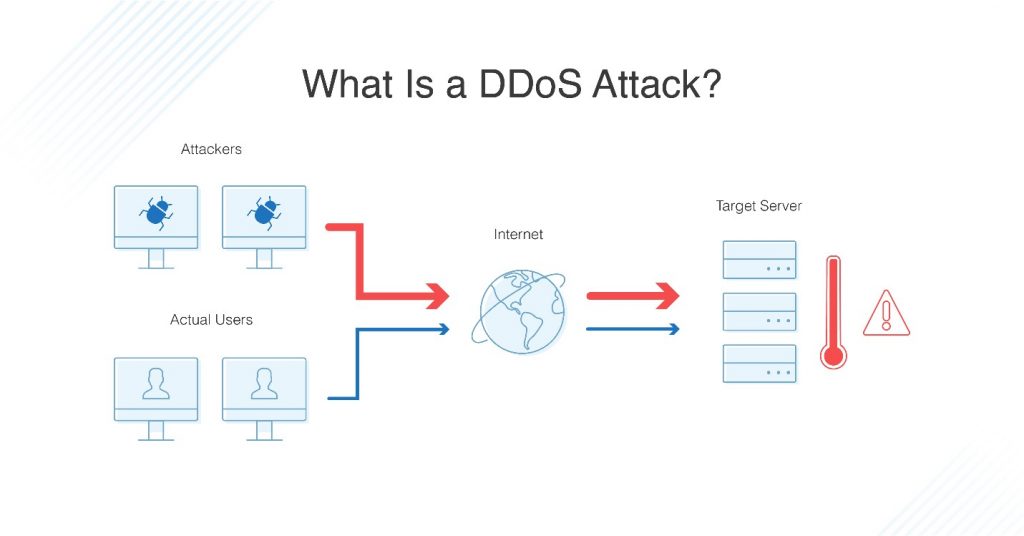 What Is a DDoS Attack?

Attackers

Actual Users

Internet

Target Server